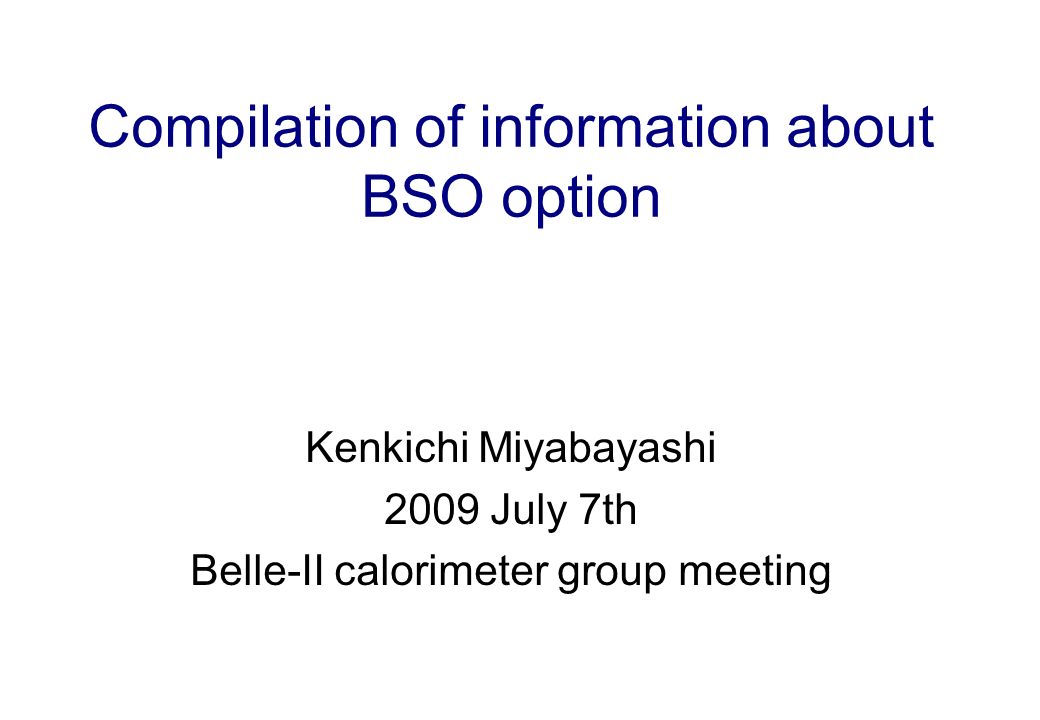 Compilation of information about BSO option

Kenkichi Miyabayashi
2009 July 7th
Belle-II calorimeter group meeting